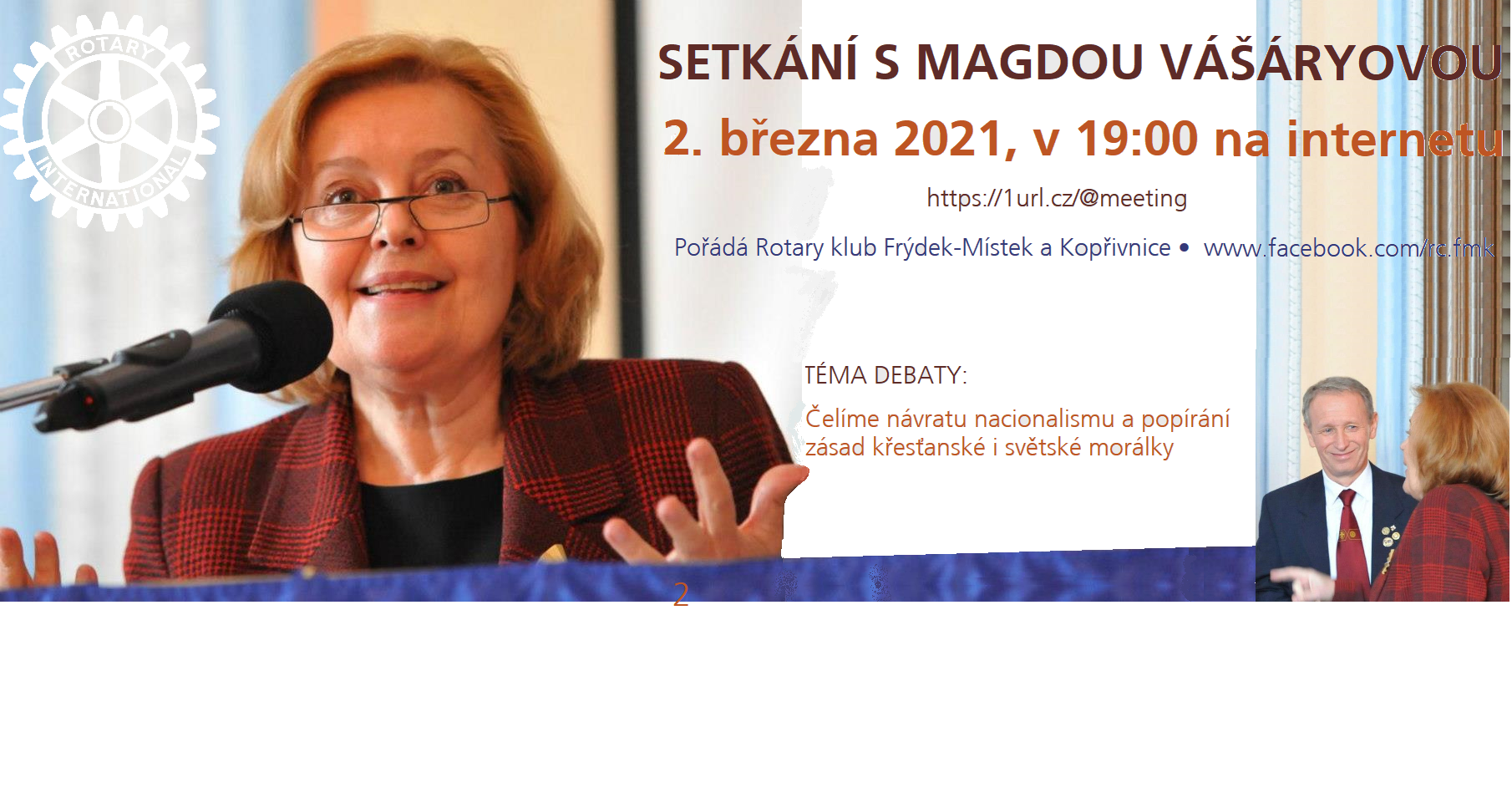 ROTARY INTERNATIONAL

SETKÁNÍ S MAGDOU VÁŠÁRYOVOU

2. března 2021, v 19:00 na internetu

https://1url.cz/@meeting

Pořádá Rotary klub Frýdek-Místek a Kopřivnice • www.facebook.com/rc.fmk

TÉMA DEBATY:

Čelíme návratu nacionalismu a popírání zásad křesťanské i světské morálky

2